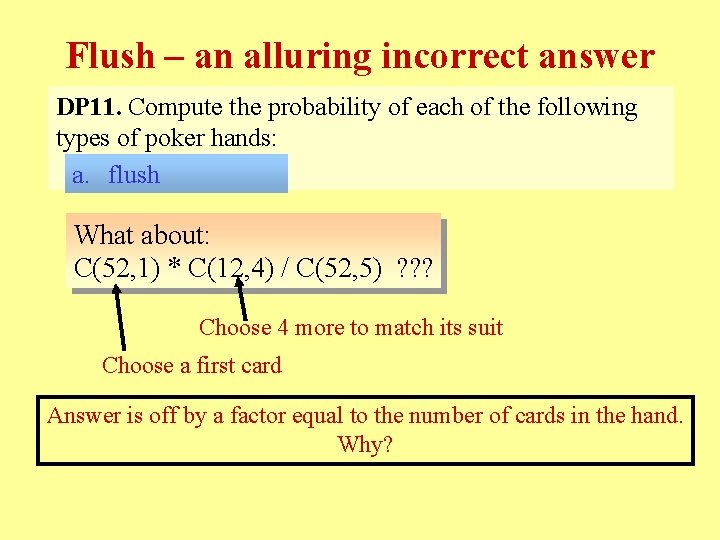 Flush – an alluring incorrect answer

**DP11.** Compute the probability of each of the following types of poker hands:

a. flush

What about:
C(52,1) * C(12,4) / C(52,5) ???

Choose 4 more to match its suit

Choose a first card

Answer is off by a factor equal to the number of cards in the hand. Why?